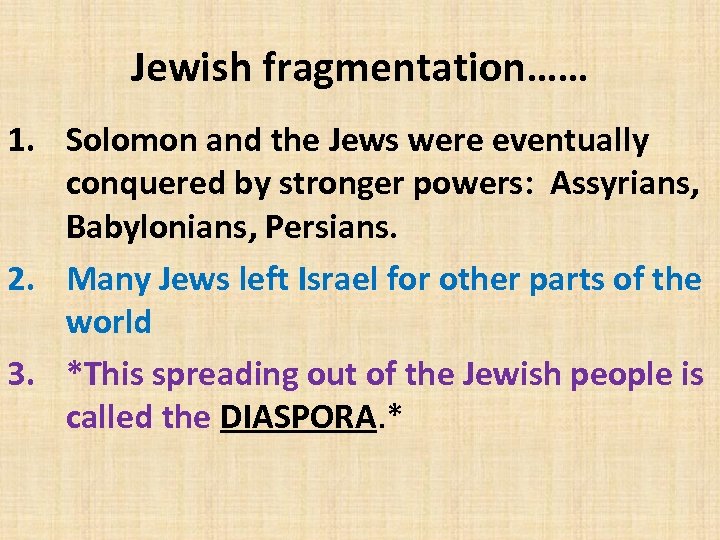 Jewish fragmentation……

1. Solomon and the Jews were eventually conquered by stronger powers: Assyrians, Babylonians, Persians.
2. Many Jews left Israel for other parts of the world
3. *This spreading out of the Jewish people is called the DIASPORA.*